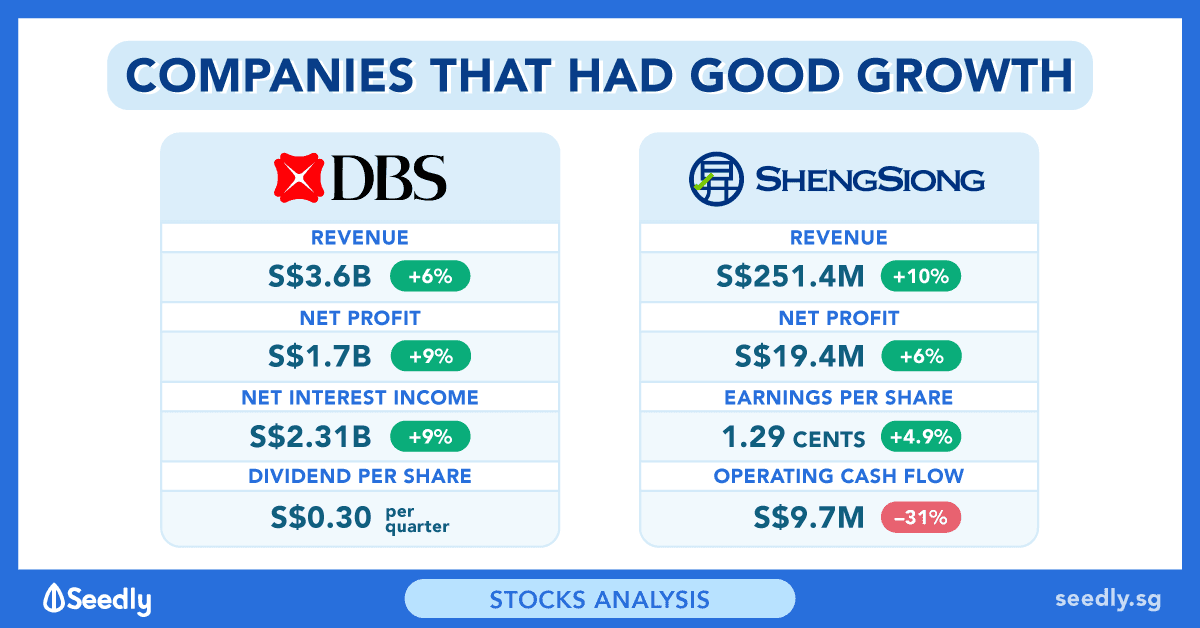 COMPANIES THAT HAD GOOD GROWTH

DBS

REVENUE

S$3.6B +6%

NET PROFIT

S$1.7B +9%

NET INTEREST INCOME

S$2.31B +9%

DIVIDEND PER SHARE

S$0.30 per quarter

SHENGSIONG

REVENUE

S$251.4M +10%

NET PROFIT

S$19.4M +6%

EARNINGS PER SHARE

1.29 CENTS +4.9%

OPERATING CASH FLOW

S$9.7M –31%

Seedly

STOCKS ANALYSIS

seedly.sg